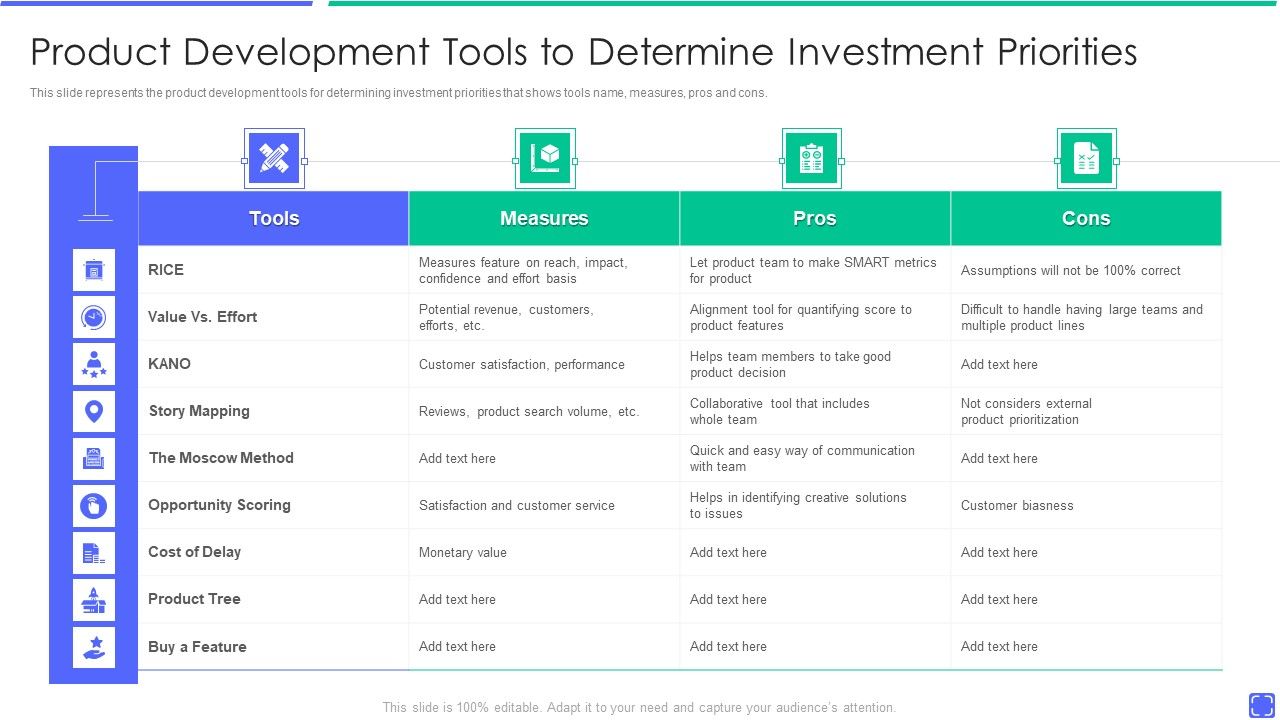 Product Development Tools to Determine Investment Priorities

This slide represents the product development tools for determining investment priorities that shows tools name, measures, pros and cons.

| Tools | Measures | Pros | Cons |
|---|---|---|---|
| RICE | Measures feature on reach, impact, confidence and effort basis | Let product team to make SMART metrics for product | Assumptions will not be 100% correct |
| Value Vs. Effort | Potential revenue, customers, efforts, etc. | Alignment tool for quantifying score to product features | Difficult to handle having large teams and multiple product lines |
| KANO | Customer satisfaction, performance | Helps team members to take good product decision | Add text here |
| Story Mapping | Reviews, product search volume, etc. | Collaborative tool that includes whole team | Not considers external product prioritization |
| The Moscow Method | Add text here | Quick and easy way of communication with team | Add text here |
| Opportunity Scoring | Satisfaction and customer service | Helps in identifying creative solutions to issues | Customer biasness |
| Cost of Delay | Monetary value | Add text here | Add text here |
| Product Tree | Add text here | Add text here | Add text here |
| Buy a Feature | Add text here | Add text here | Add text here |

This slide is 100% editable. Adapt it to your need and capture your audience's attention.